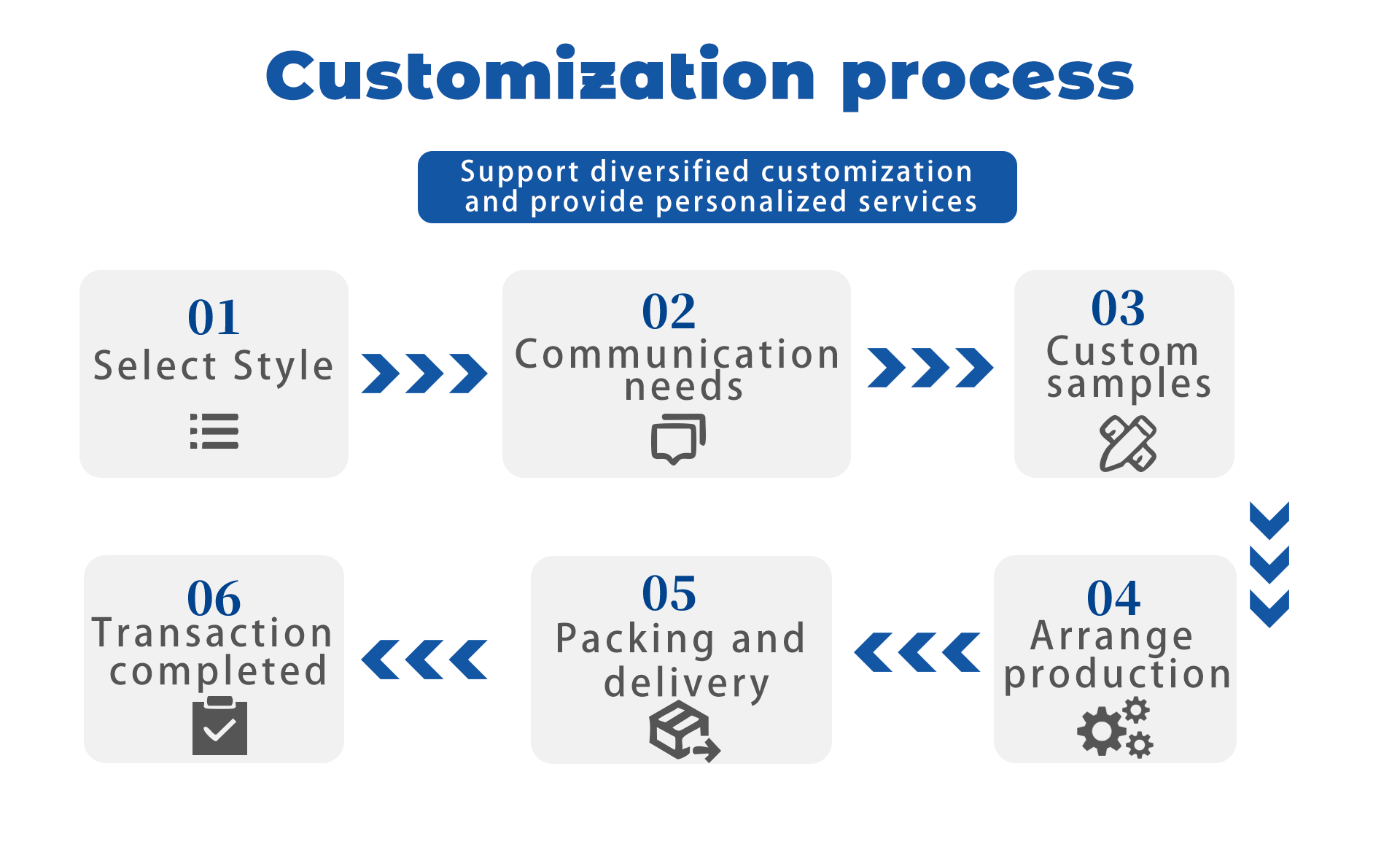 Customization process

Support diversified customization and provide personalized services

01
Select Style

02
Communication needs

03
Custom samples

04
Arrange production

05
Packing and delivery

06
Transaction completed